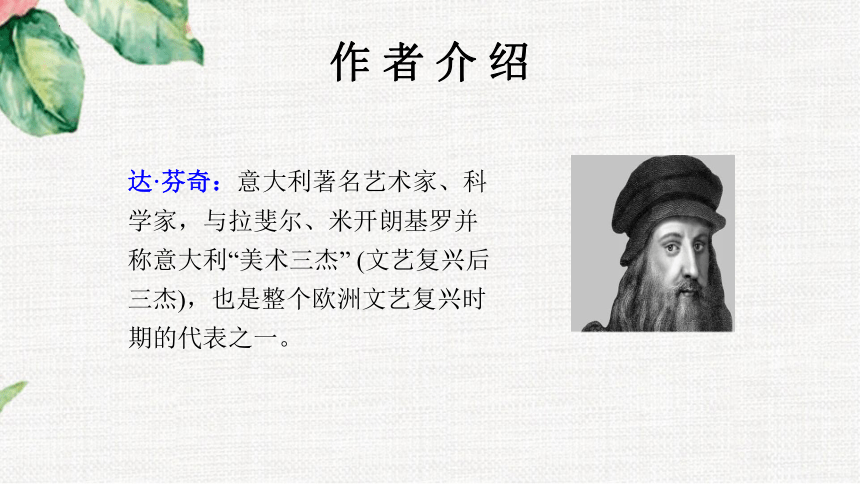 作者介绍

达·芬奇：意大利著名艺术家、科学家，与拉斐尔、米开朗基罗并称意大利“美术三杰” (文艺复兴后三杰)，也是整个欧洲文艺复兴时期的代表之一。